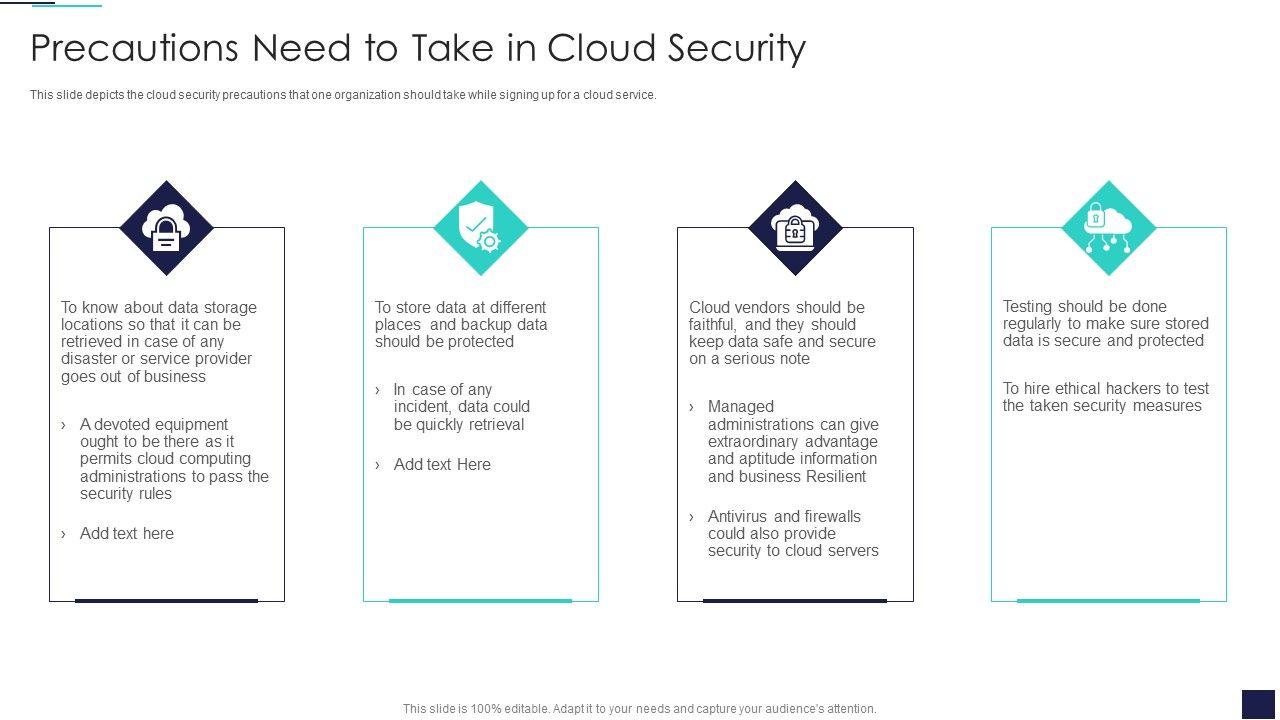 Precautions Need to Take in Cloud Security

This slide depicts the cloud security precautions that one organization should take while signing up for a cloud service.

To know about data storage locations so that it can be retrieved in case of any disaster or service provider goes out of business

› A devoted equipment ought to be there as it permits cloud computing administrations to pass the security rules

› Add text here

To store data at different places and backup data should be protected

› In case of any incident, data could be quickly retrieval

› Add text Here

Cloud vendors should be faithful, and they should keep data safe and secure on a serious note

› Managed administrations can give extraordinary advantage and aptitude information and business Resilient

› Antivirus and firewalls could also provide security to cloud servers

Testing should be done regularly to make sure stored data is secure and protected

To hire ethical hackers to test the taken security measures

This slide is 100% editable. Adapt it to your needs and capture your audience's attention.